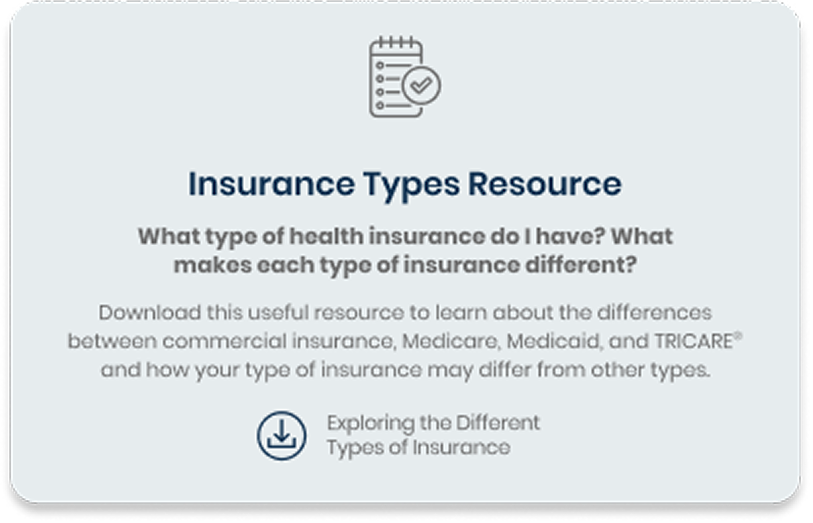 Insurance Types Resource

What type of health insurance do I have? What makes each type of insurance different?

Download this useful resource to learn about the differences between commercial insurance, Medicare, Medicaid, and TRICARE® and how your type of insurance may differ from other types.

Exploring the Different Types of Insurance